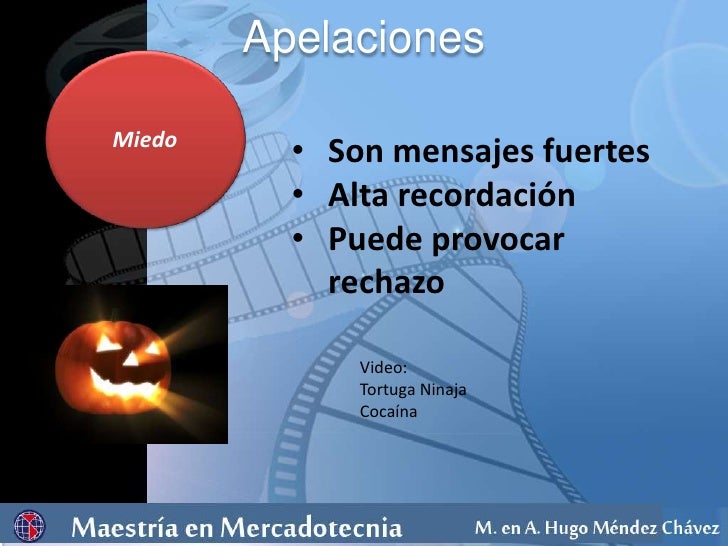 Apelaciones

Miedo

• Son mensajes fuertes
• Alta recordación
• Puede provocar rechazo

Video:
Tortuga Ninaja
Cocaína

Maestría en Mercadotecnia

M. en A. Hugo Méndez Chávez